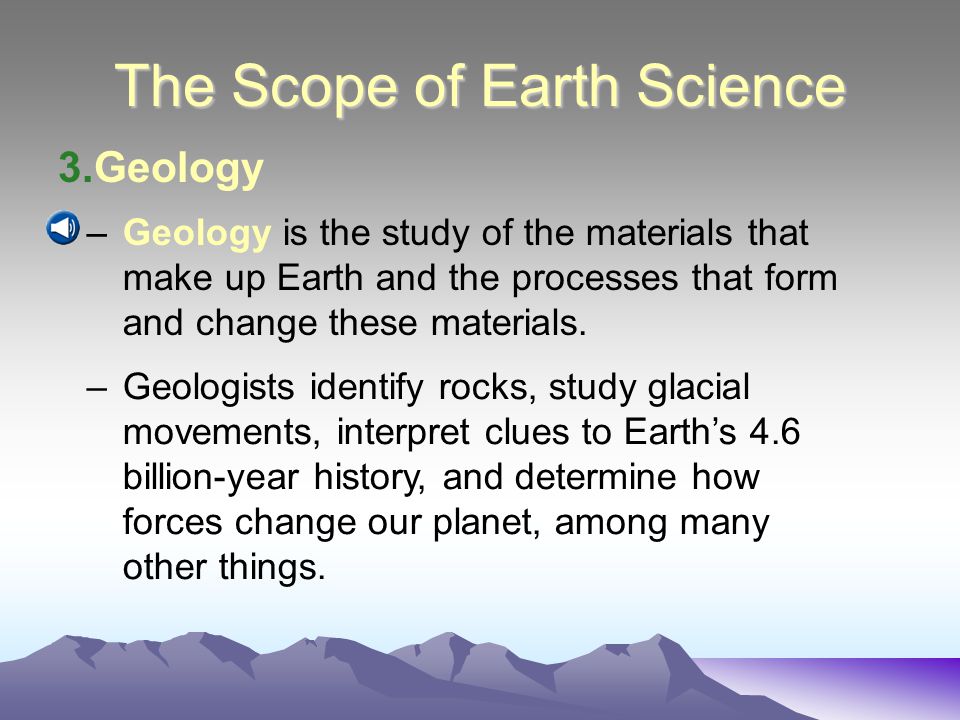 The Scope of Earth Science

3.Geology

– Geology is the study of the materials that make up Earth and the processes that form and change these materials.

– Geologists identify rocks, study glacial movements, interpret clues to Earth’s 4.6 billion-year history, and determine how forces change our planet, among many other things.